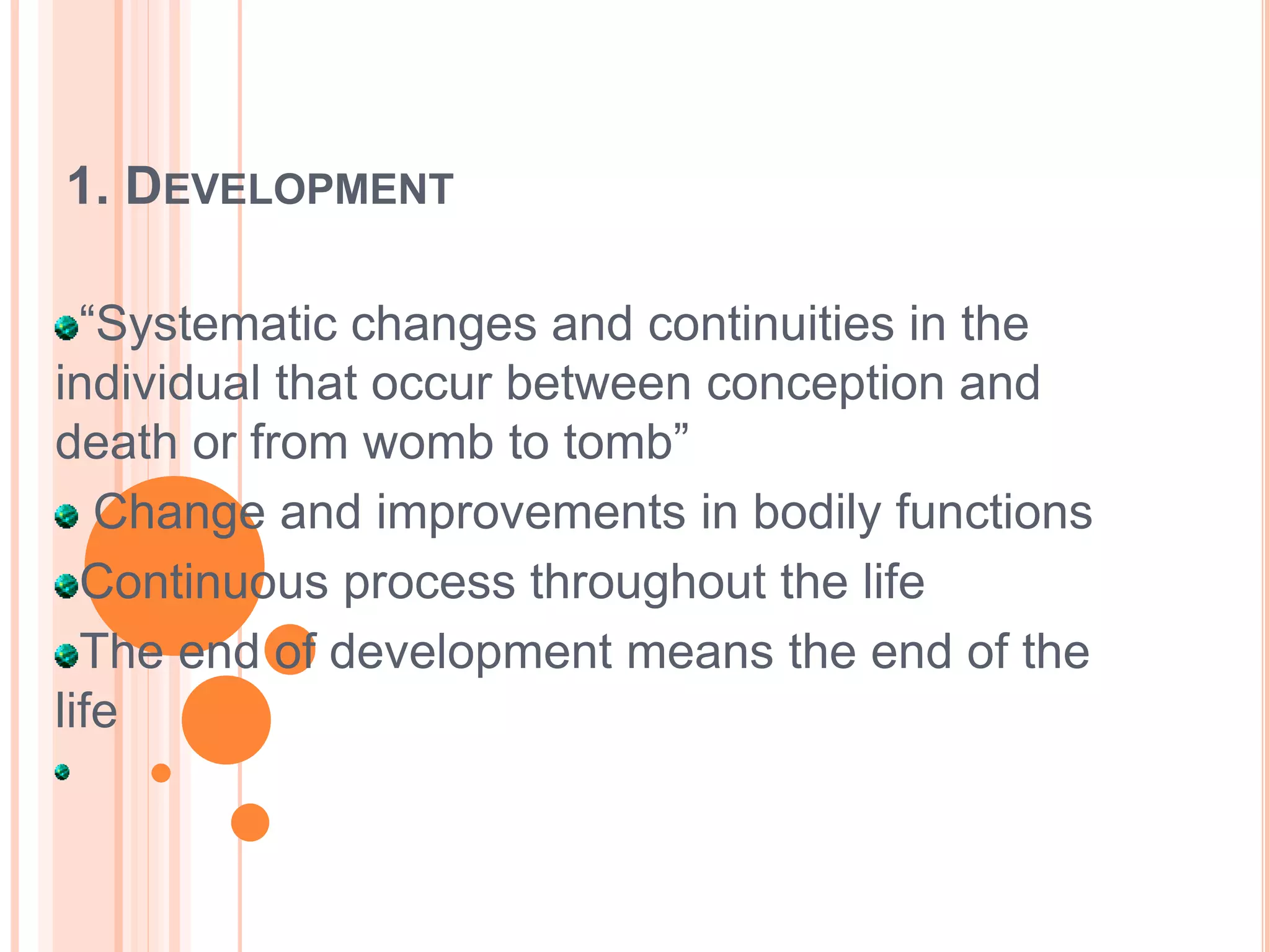 1. DEVELOPMENT

“Systematic changes and continuities in the individual that occur between conception and death or from womb to tomb”

Change and improvements in bodily functions

Continuous process throughout the life

The end of development means the end of the life